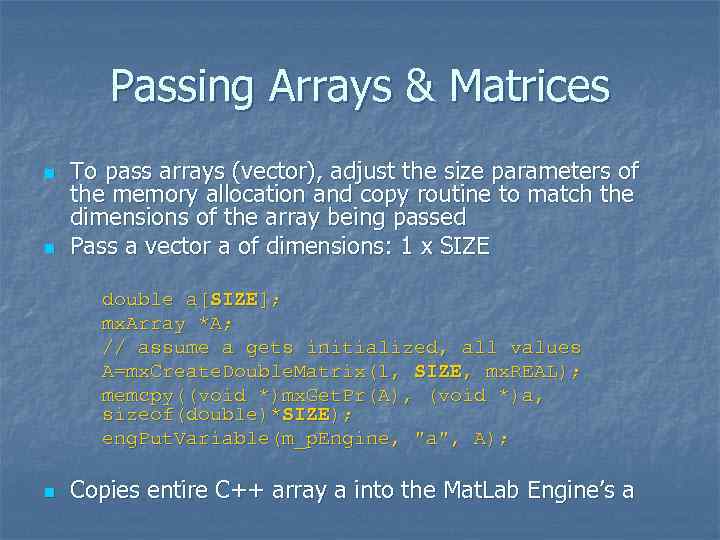 Passing Arrays & Matrices

To pass arrays (vector), adjust the size parameters of the memory allocation and copy routine to match the dimensions of the array being passed

Pass a vector a of dimensions: 1 x SIZE

double a[SIZE];
mxArray *A;
// assume a gets initialized, all values
A=mxCreateDoubleMatrix(1, SIZE, mxREAL);
memcpy((void *)mxGetPr(A), (void *)a, sizeof(double)*SIZE);
engPutVariable(m_pEngine, "a", A);

Copies entire C++ array a into the MatLab Engine's a